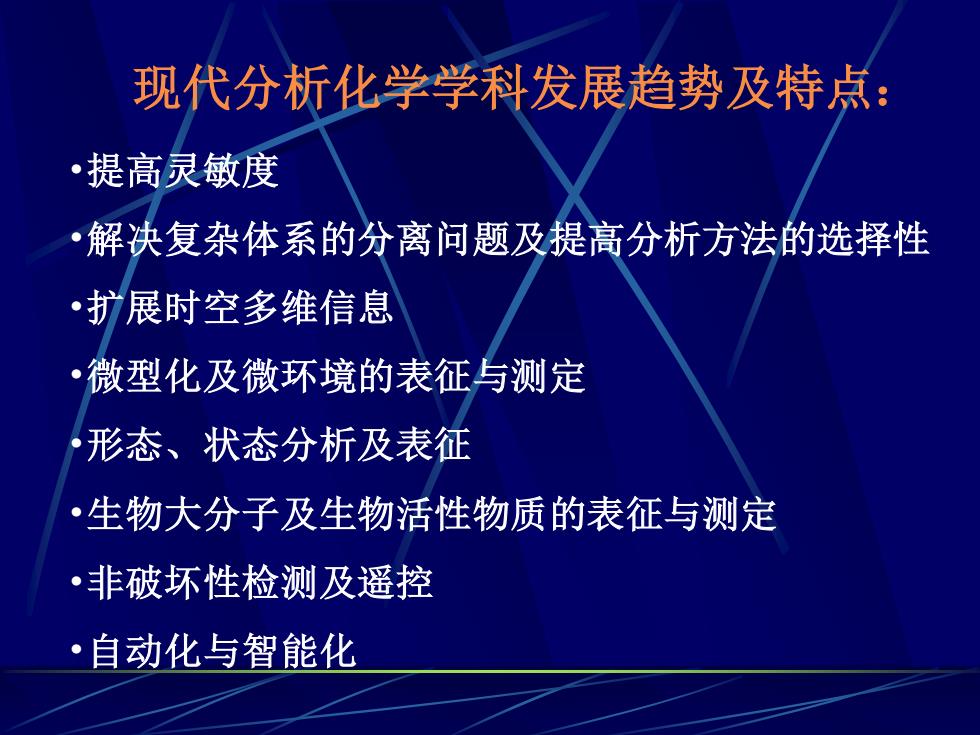 现代分析化学学科发展趋势及特点：

•提高灵敏度

•解决复杂体系的分离问题及提高分析方法的选择性

•扩展时空多维信息

•微型化及微环境的表征与测定

•形态、状态分析及表征

•生物大分子及生物活性物质的表征与测定

•非破坏性检测及遥控

•自动化与智能化